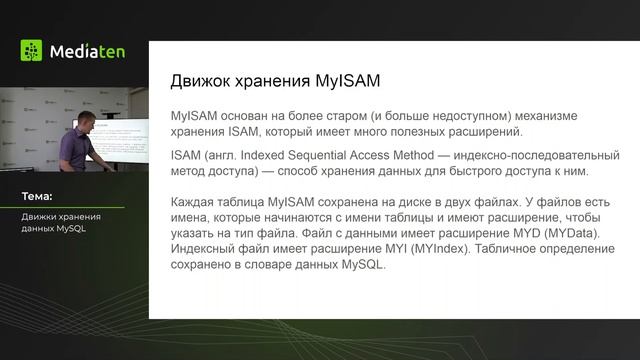 Mediaten

Тема:

Движки хранения данных MySQL

Движок хранения MyISAM

MyISAM основан на более старом (и больше недоступном) механизме хранения ISAM, который имеет много полезных расширений.

ISAM (англ. Indexed Sequential Access Method — индексно-последовательный метод доступа) — способ хранения данных для быстрого доступа к ним.

Каждая таблица MyISAM сохранена на диске в двух файлах. У файлов есть имена, которые начинаются с имени таблицы и имеют расширение, чтобы указать на тип файла. Файл с данными имеет расширение MYD (MYData). Индексный файл имеет расширение MYI (MYIndex). Табличное определение сохранено в словаре данных MySQL.